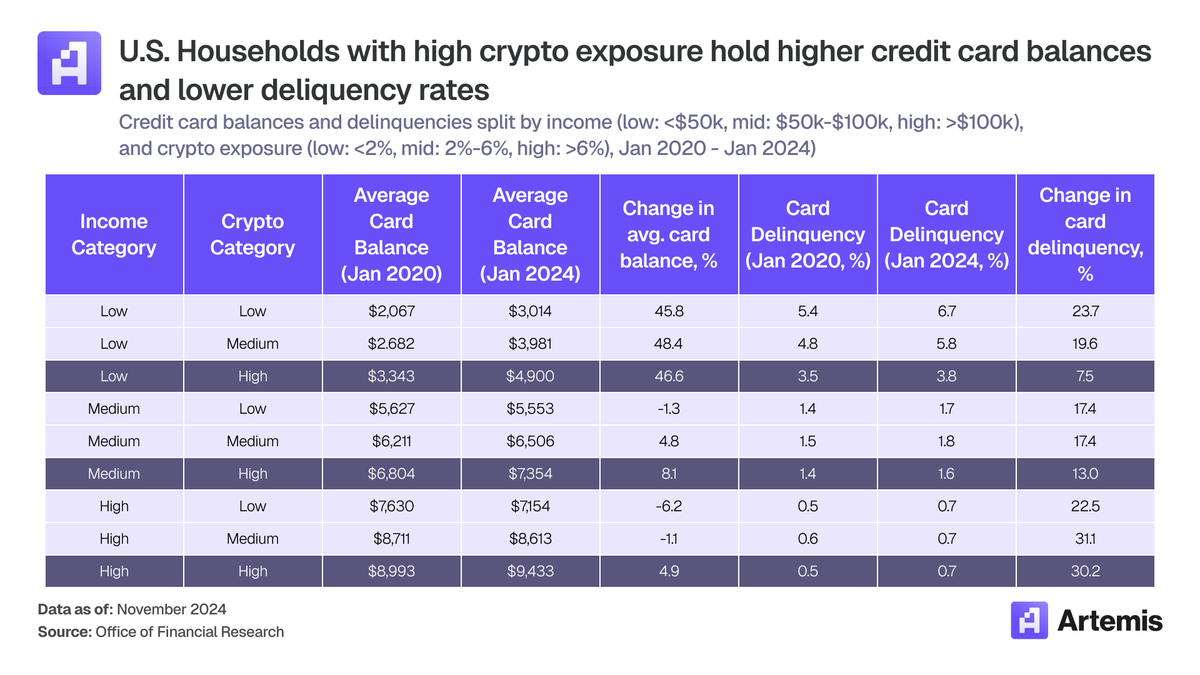 U.S. Households with high crypto exposure hold higher credit card balances and lower deliquency rates

Credit card balances and delinquencies split by income (low: <\$50k, mid: \$50k-\$100k, high: >\$100k), and crypto exposure (low: <2%, mid: 2%-6%, high: >6%), Jan 2020 - Jan 2024)

| Income Category | Crypto Category | Average Card Balance (Jan 2020) | Average Card Balance (Jan 2024) | Change in avg. card balance, % | Card Delinquency (Jan 2020, %) | Card Delinquency (Jan 2024, %) | Change in card delinquency, % |
|---|---|---|---|---|---|---|---|
| Low | Low | \$2,067 | \$3,014 | 45.8 | 5.4 | 6.7 | 23.7 |
| Low | Medium | \$2.682 | \$3,981 | 48.4 | 4.8 | 5.8 | 19.6 |
| Low | High | \$3,343 | \$4,900 | 46.6 | 3.5 | 3.8 | 7.5 |
| Medium | Low | \$5,627 | \$5,553 | -1.3 | 1.4 | 1.7 | 17.4 |
| Medium | Medium | \$6,211 | \$6,506 | 4.8 | 1.5 | 1.8 | 17.4 |
| Medium | High | \$6,804 | \$7,354 | 8.1 | 1.4 | 1.6 | 13.0 |
| High | Low | \$7,630 | \$7,154 | -6.2 | 0.5 | 0.7 | 22.5 |
| High | Medium | \$8,711 | \$8,613 | -1.1 | 0.6 | 0.7 | 31.1 |
| High | High | \$8,993 | \$9,433 | 4.9 | 0.5 | 0.7 | 30.2 |

Data as of: November 2024
Source: Office of Financial Research

Artemis